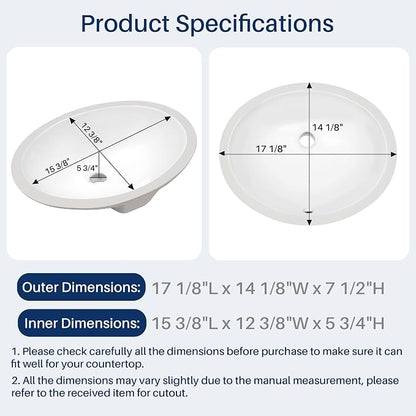 Product Specifications

12 3/8"
15 3/8"
5 3/4"

14 1/8"
17 1/8"

Outer Dimensions: 17 1/8"L x 14 1/8"W x 7 1/2"H

Inner Dimensions: 15 3/8"L x 12 3/8"W x 5 3/4"H

1. Please check carefully all the dimensions before purchase to make sure it can fit well for your countertop.

2. All the dimensions may vary slightly due to the manual measurement, please refer to the received item for cutout.